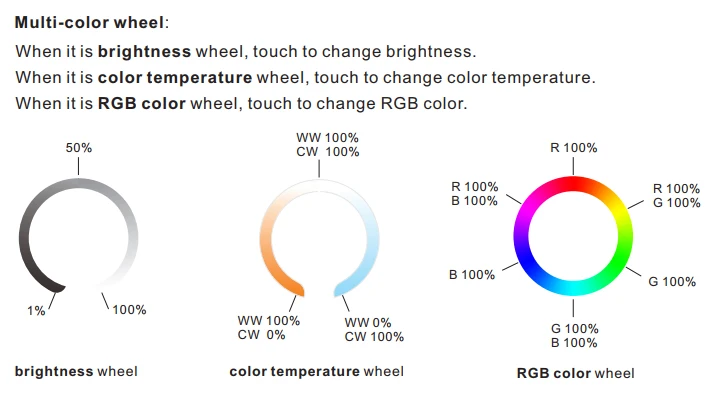 Multi-color wheel:
When it is brightness wheel, touch to change brightness.
When it is color temperature wheel, touch to change color temperature.
When it is RGB color wheel, touch to change RGB color.

50%

1%

100%

brightness wheel

WW 100%
CW 100%

WW 100%
CW 0%

WW 0%
CW 100%

color temperature wheel

R 100%

R 100%
B 100%

R 100%
G 100%

B 100%

G 100%

G 100%
B 100%

RGB color wheel